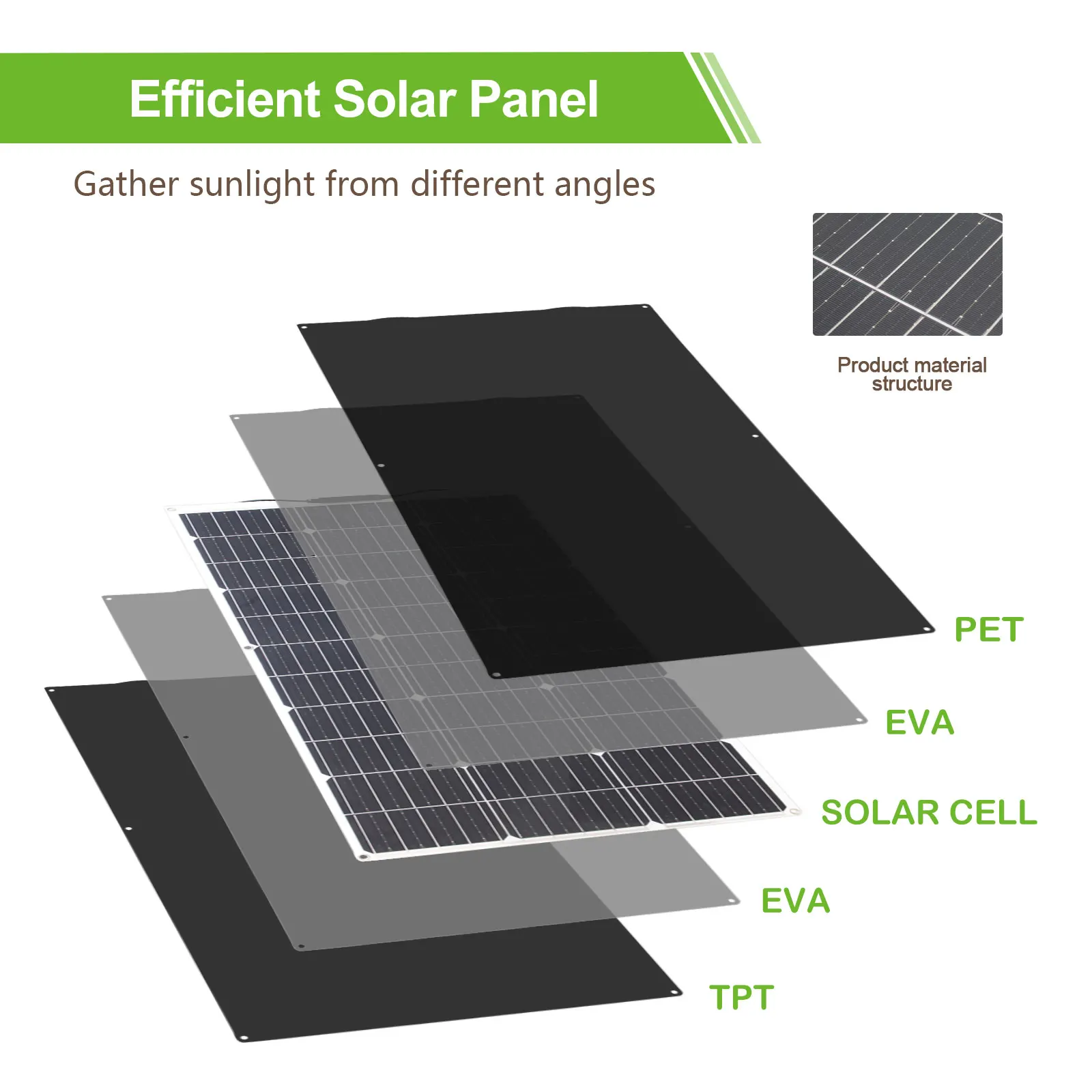 Efficient Solar Panel

Gather sunlight from different angles

Product material structure

PET

EVA

SOLAR CELL

EVA

TPT